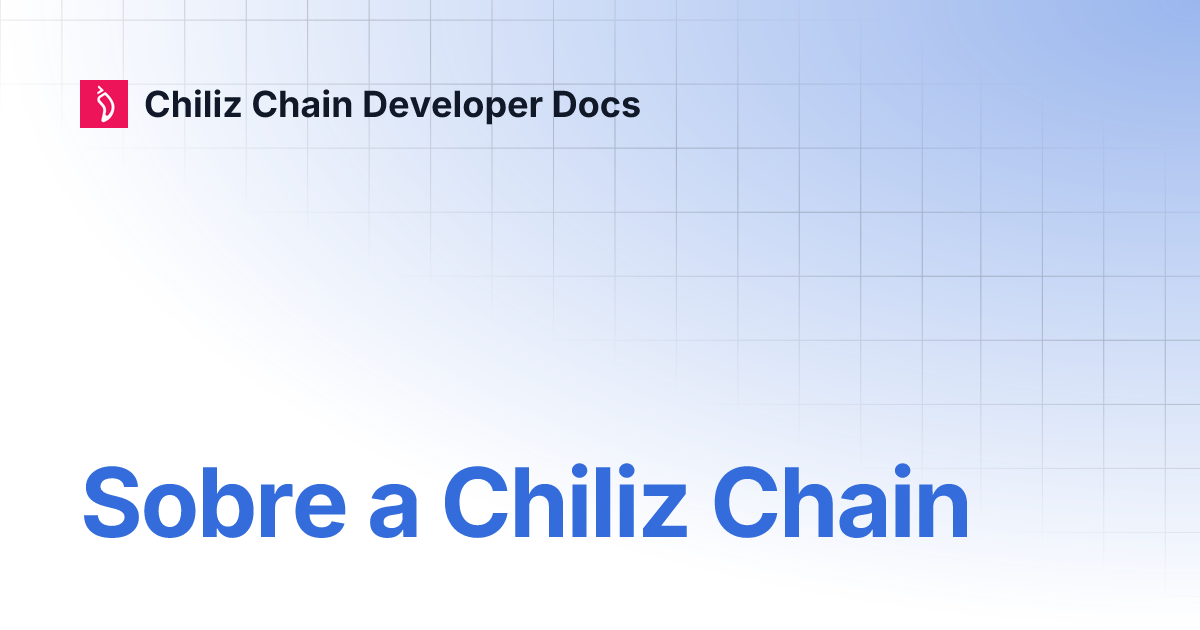 Chiliz Chain Developer Docs

Sobre a Chiliz Chain